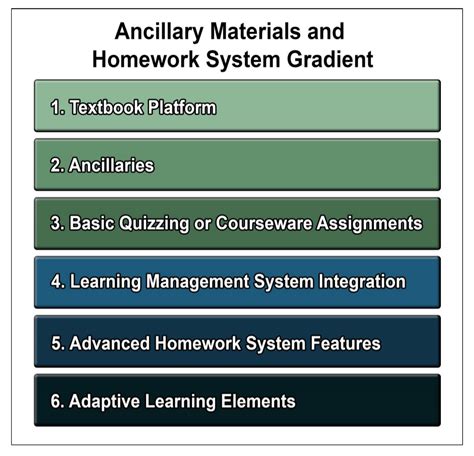 Ancillary Materials and Homework System Gradient

1. Textbook Platform

2. Ancillaries

3. Basic Quizzing or Courseware Assignments

4. Learning Management System Integration

5. Advanced Homework System Features

6. Adaptive Learning Elements